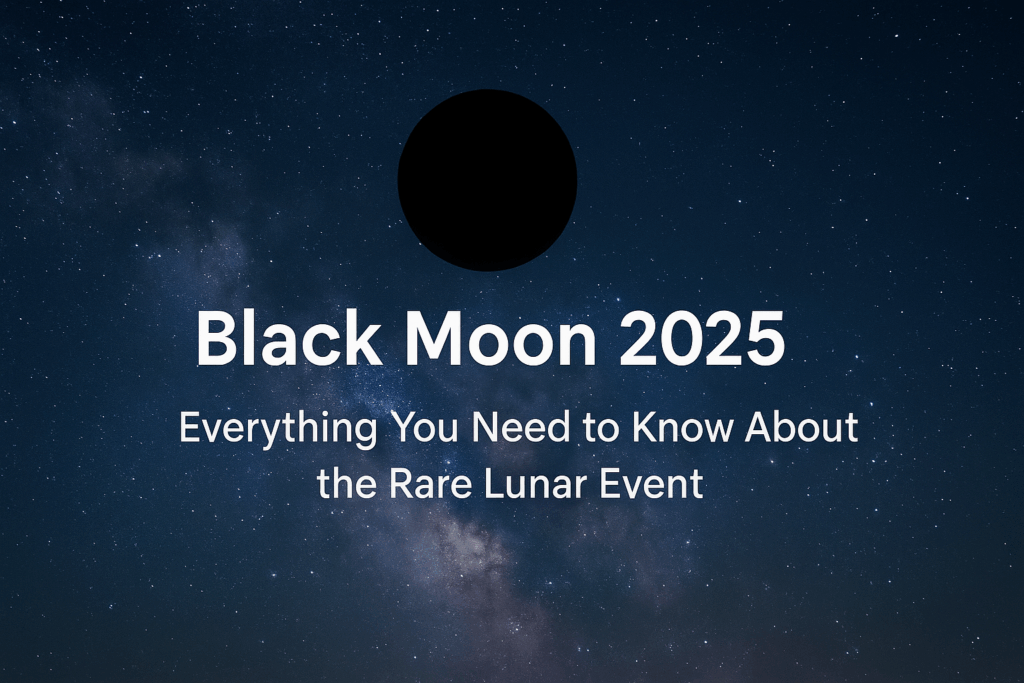 Black Moon 2025

Everything You Need to Know About the Rare Lunar Event